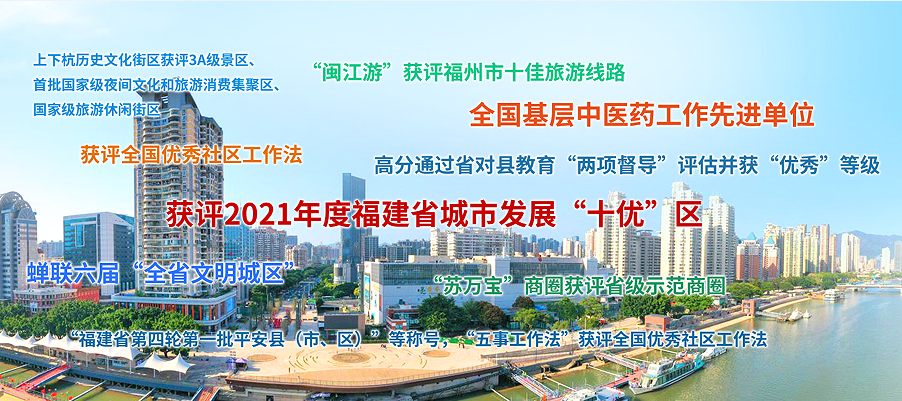 上下杭历史文化街区获评3A级景区、
首批国家级夜间文化和旅游消费集聚区、
国家级旅游休闲街区

“闽江游”获评福州市十佳旅游线路

全国基层中医药工作先进单位

获评全国优秀社区工作法

高分通过省对县教育“两项督导”评估并获“优秀”等级

获评2021年度福建省城市发展“十优”区

蝉联六届“全省文明城区”

“苏万宝”商圈获评省级示范商圈

“福建省第四轮第一批平安县（市、区）”等称号，“五事工作法”获评全国优秀社区工作法